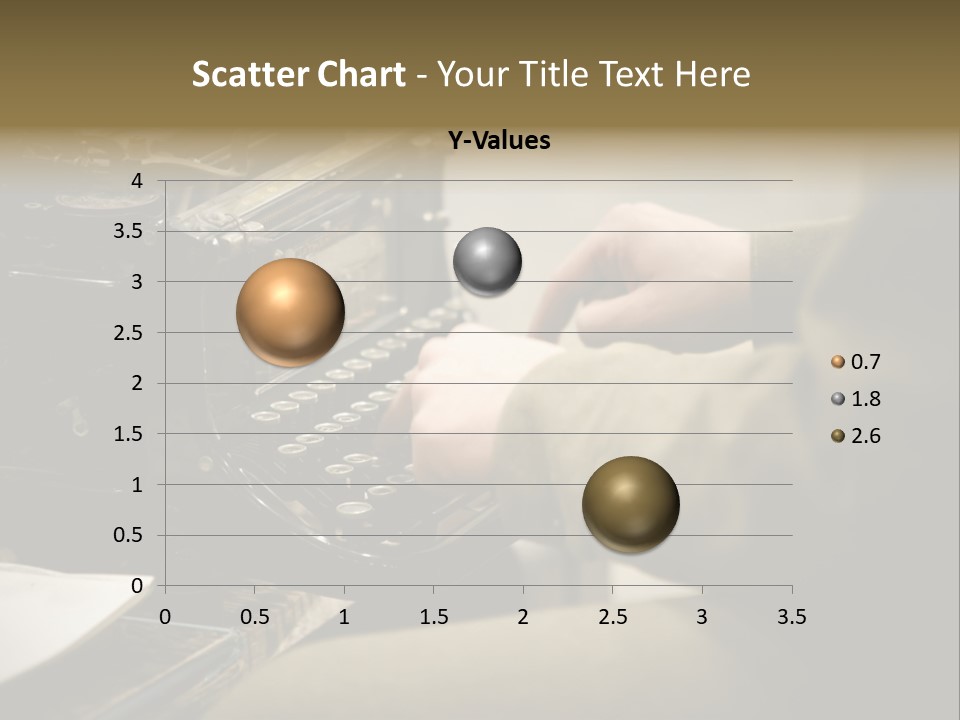 Scatter Chart - Your Title Text Here

Y-Values

4
3.5
3
2.5
2
1.5
1
0.5
0

0 0.5 1 1.5 2 2.5 3 3.5

0.7
1.8
2.6